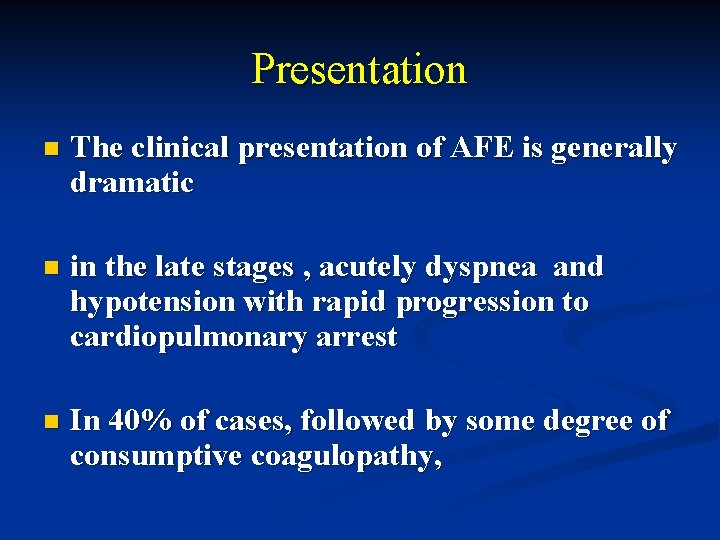 Presentation

The clinical presentation of AFE is generally dramatic

in the late stages , acutely dyspnea and hypotension with rapid progression to cardiopulmonary arrest

In 40% of cases, followed by some degree of consumptive coagulopathy,